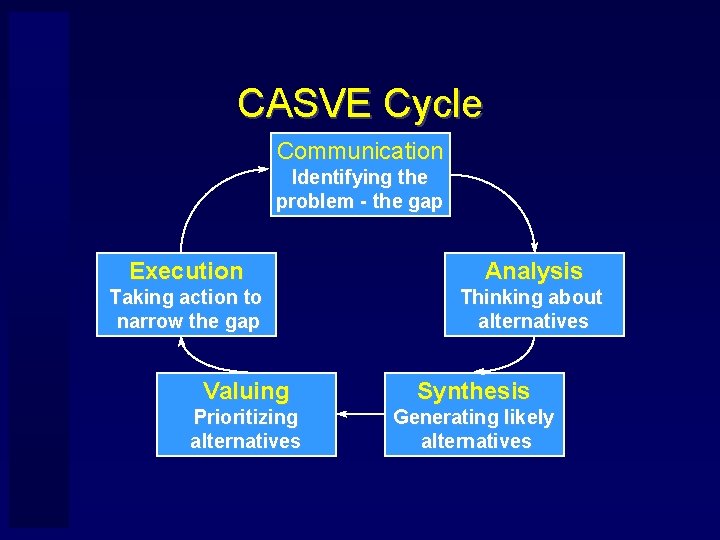 CASVE Cycle

Communication
Identifying the problem - the gap

Analysis
Thinking about alternatives

Synthesis
Generating likely alternatives

Valuing
Prioritizing alternatives

Execution
Taking action to narrow the gap